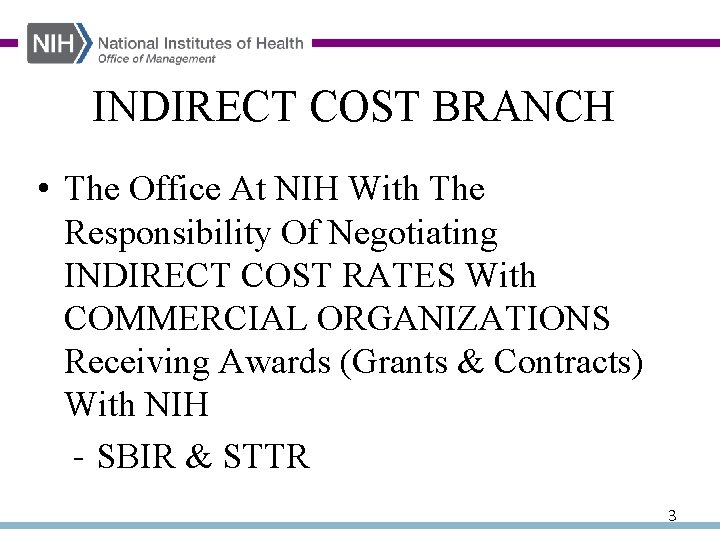 NIH National Institutes of Health
Office of Management

INDIRECT COST BRANCH

• The Office At NIH With The Responsibility Of Negotiating INDIRECT COST RATES With COMMERCIAL ORGANIZATIONS Receiving Awards (Grants & Contracts) With NIH

- SBIR & STTR

3